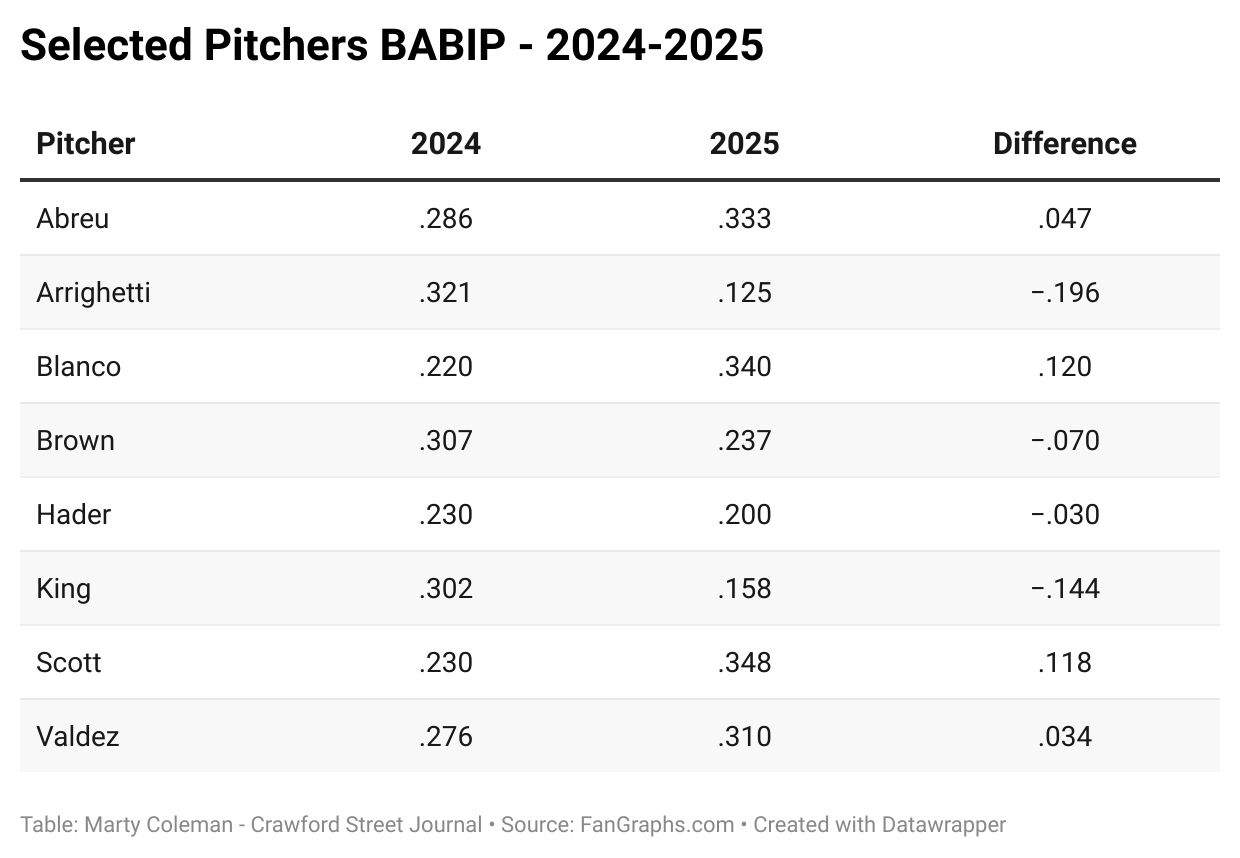 Selected Pitchers BABIP - 2024-2025

| Pitcher | 2024 | 2025 | Difference |
|---|---|---|---|
| Abreu | .286 | .333 | .047 |
| Arrighetti | .321 | .125 | −.196 |
| Blanco | .220 | .340 | .120 |
| Brown | .307 | .237 | −.070 |
| Hader | .230 | .200 | −.030 |
| King | .302 | .158 | −.144 |
| Scott | .230 | .348 | .118 |
| Valdez | .276 | .310 | .034 |

Table: Marty Coleman - Crawford Street Journal • Source: FanGraphs.com • Created with Datawrapper